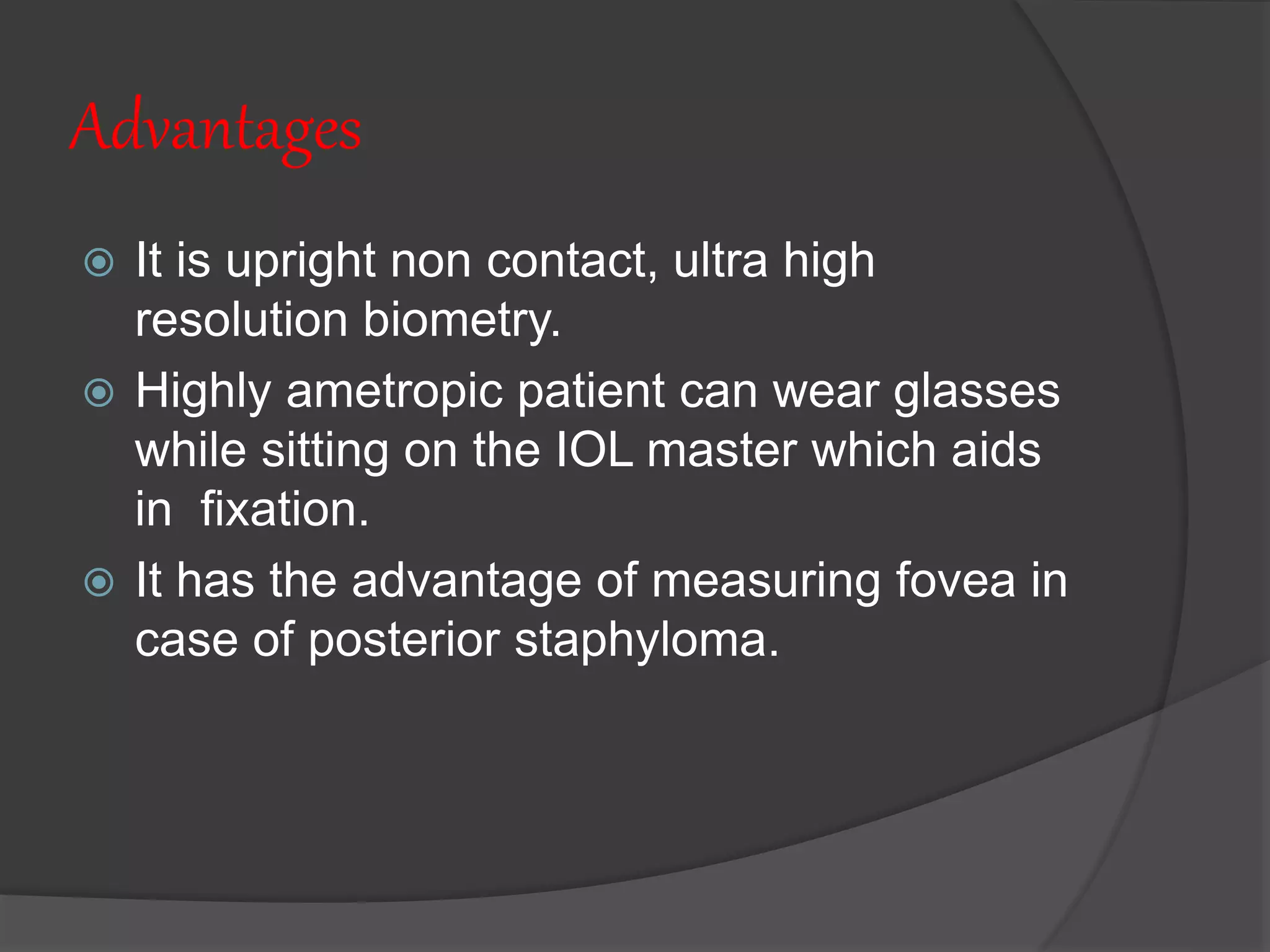 Advantages

It is upright non contact, ultra high resolution biometry.

Highly ametropic patient can wear glasses while sitting on the IOL master which aids in  fixation.

It has the advantage of measuring fovea in case of posterior staphyloma.